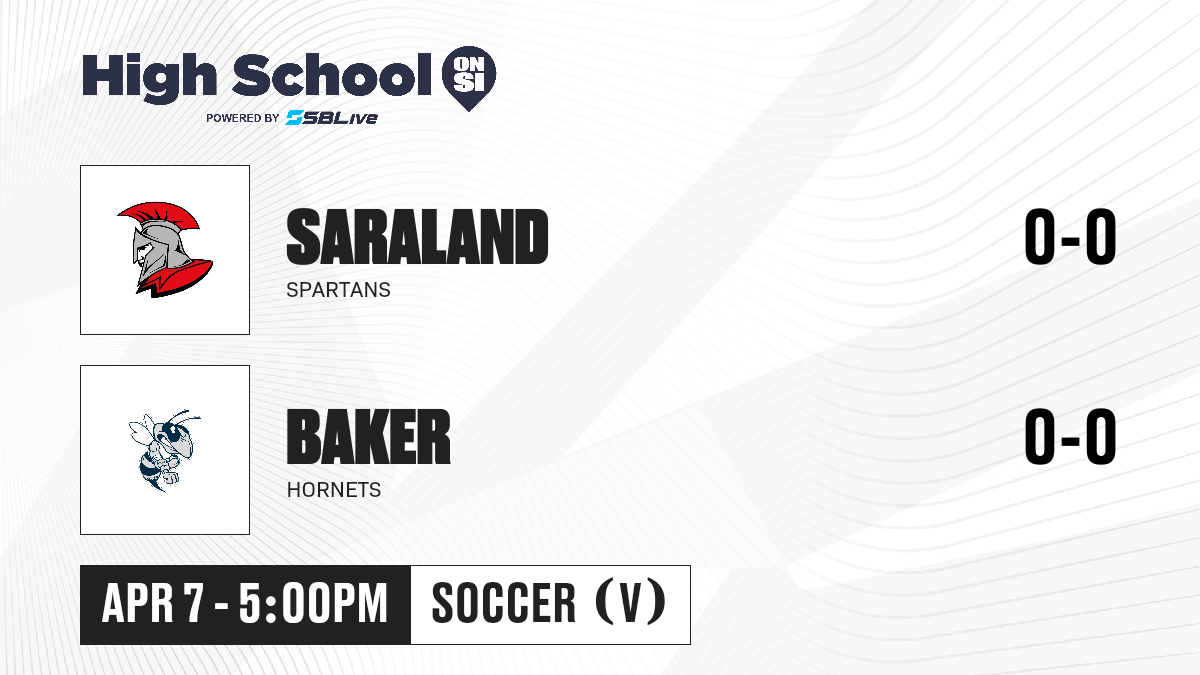 High School ON SI
POWERED BY SBLive

SARALAND
SPARTANS
0-0

BAKER
HORNETS
0-0

APR 7 - 5:00PM
SOCCER (V)